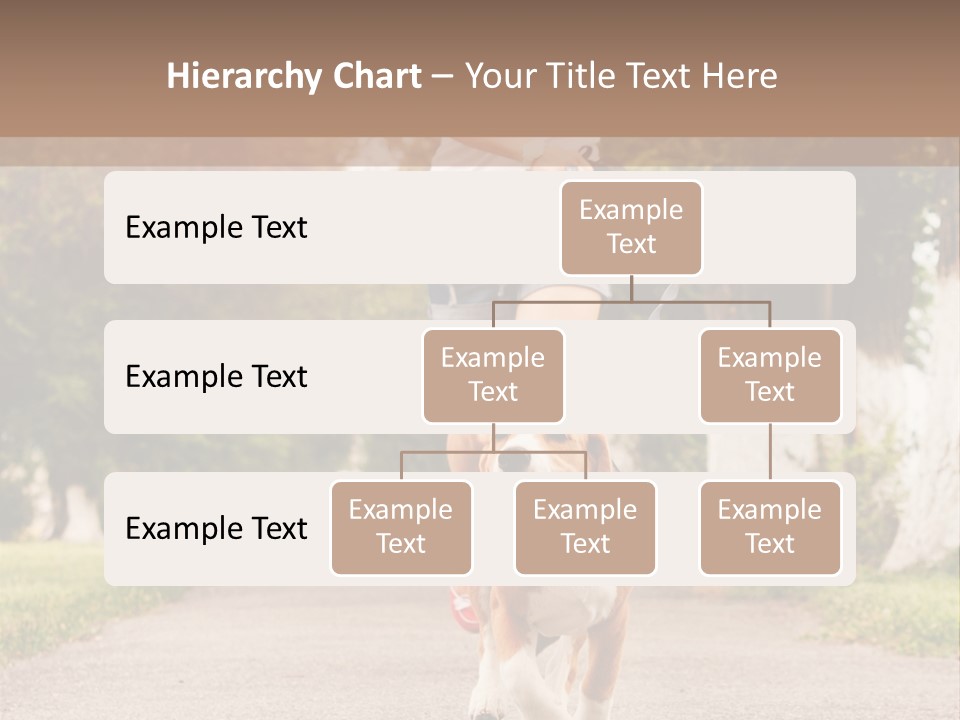 Hierarchy Chart – Your Title Text Here

Example Text

Example Text

Example Text

Example Text

Example Text

Example Text

Example Text

Example Text

Example Text